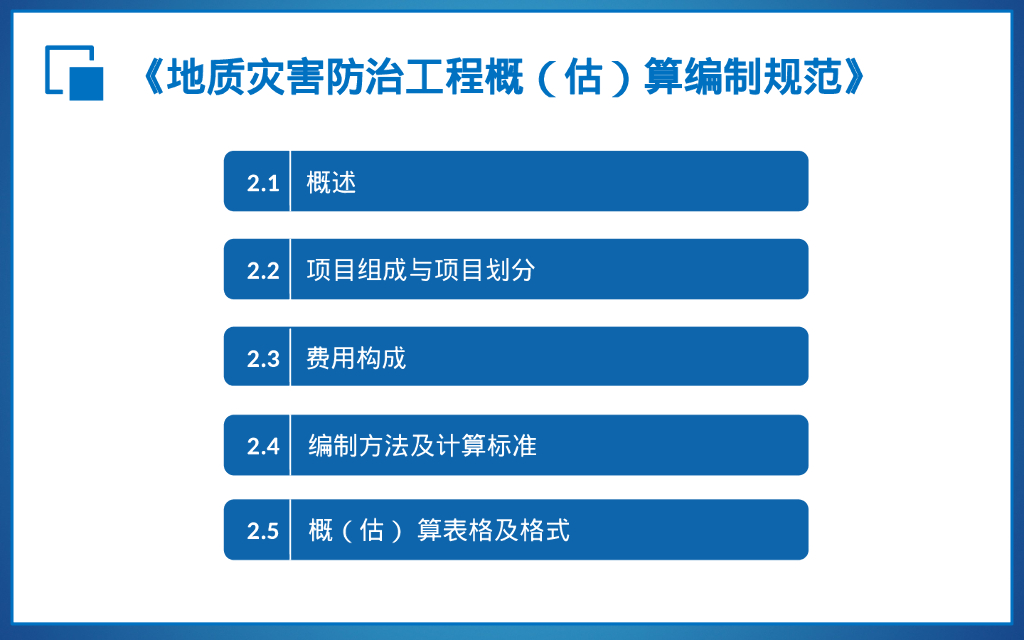 《地质灾害防治工程概（估）算编制规范》

2.1 概述

2.2 项目组成与项目划分

2.3 费用构成

2.4 编制方法及计算标准

2.5 概（估）算表格及格式